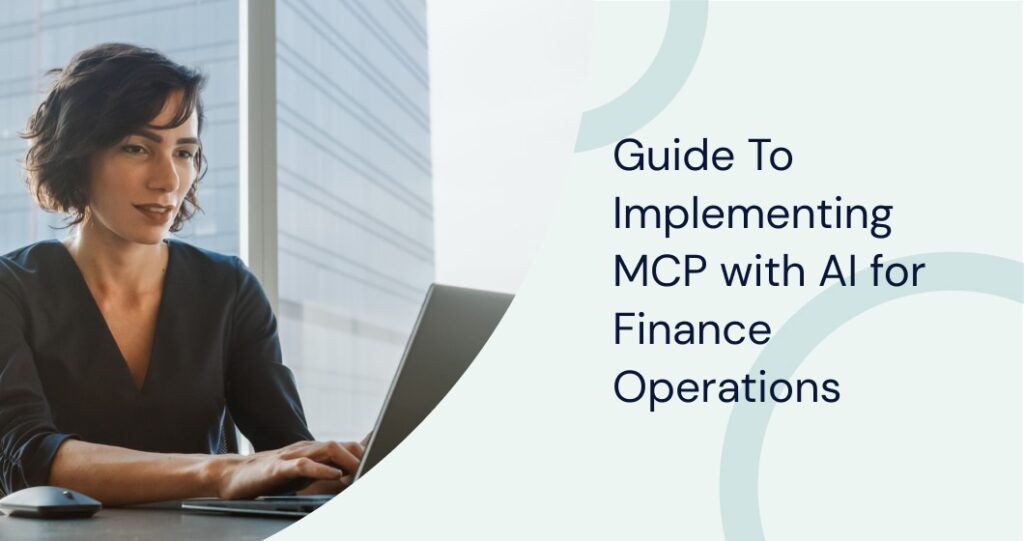 Guide To Implementing MCP with AI for Finance Operations